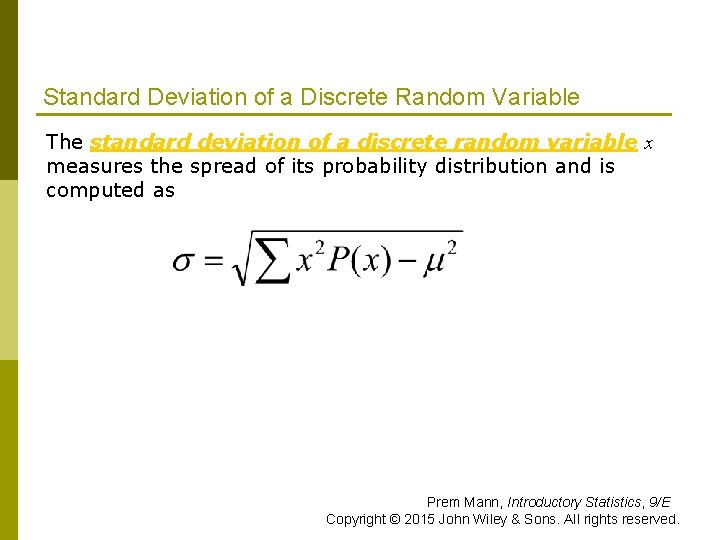 Standard Deviation of a Discrete Random Variable

The standard deviation of a discrete random variable $x$ measures the spread of its probability distribution and is computed as

$\sigma = \sqrt{\sum x^2 P(x) - \mu^2}$

Prem Mann, Introductory Statistics, 9/E
Copyright © 2015 John Wiley & Sons. All rights reserved.